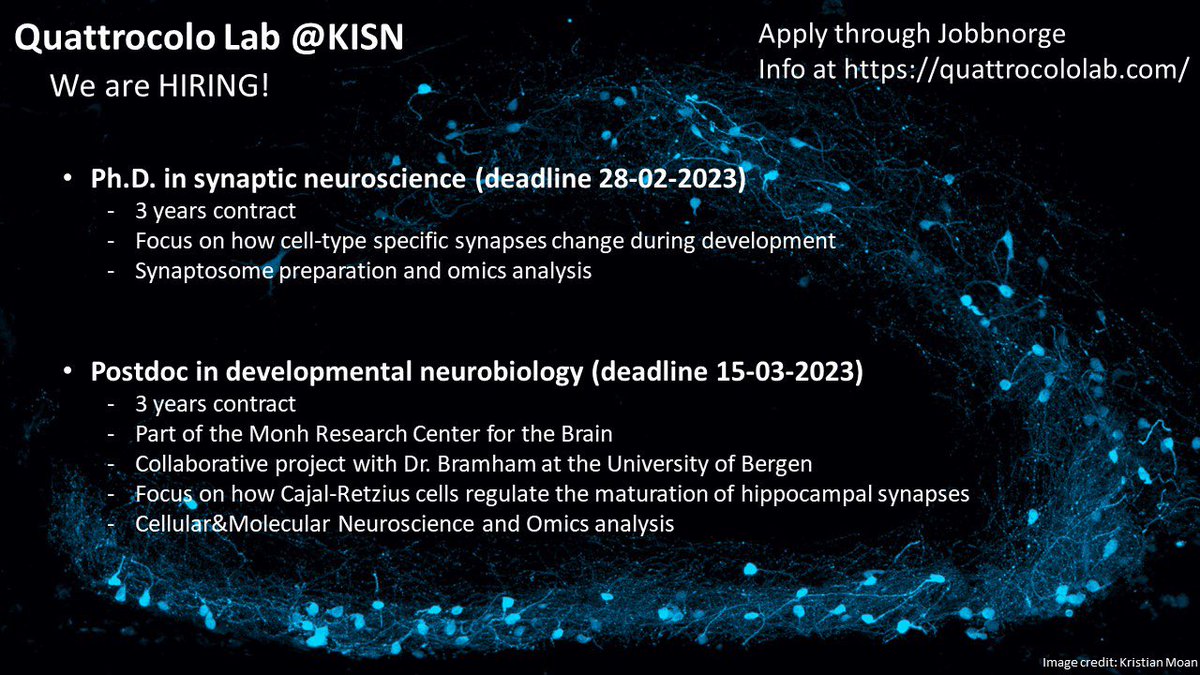 Quattrocolo Lab @KISN
We are HIRING!

Apply through Jobbnorge
Info at https://quattrocololab.com/

• Ph.D. in synaptic neuroscience (deadline 28-02-2023)
- 3 years contract
- Focus on how cell-type specific synapses change during development
- Synaptosome preparation and omics analysis

• Postdoc in developmental neurobiology (deadline 15-03-2023)
- 3 years contract
- Part of the Monh Research Center for the Brain
- Collaborative project with Dr. Bramham at the University of Bergen
- Focus on how Cajal-Retzius cells regulate the maturation of hippocampal synapses
- Cellular&Molecular Neuroscience and Omics analysis

Image credit: Kristian Moan